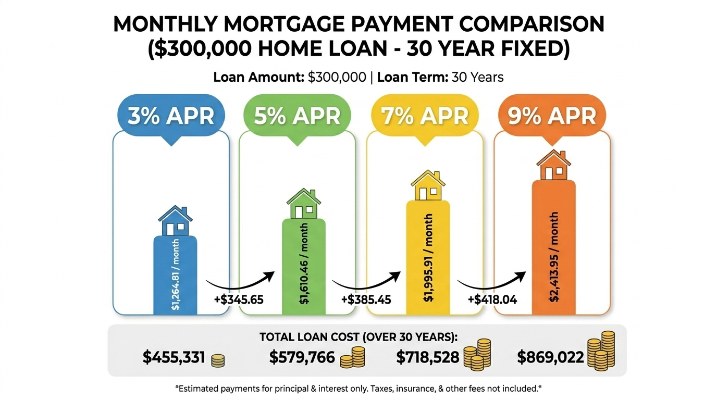 MONTHLY MORTGAGE PAYMENT COMPARISON ($300,000 HOME LOAN - 30 YEAR FIXED)

Loan Amount: $300,000 | Loan Term: 30 Years

3% APR

$1,264.81 / month

+$345.65

5% APR

$1,610.46 / month

+$385.45

7% APR

$1,995.91 / month

+$418.04

9% APR

$2,413.95 / month

TOTAL LOAN COST (OVER 30 YEARS):

$455,331

$579,766

$718,528

$869,022

*Estimated payments for principal & interest only. Taxes, insurance, & other fees not included.*